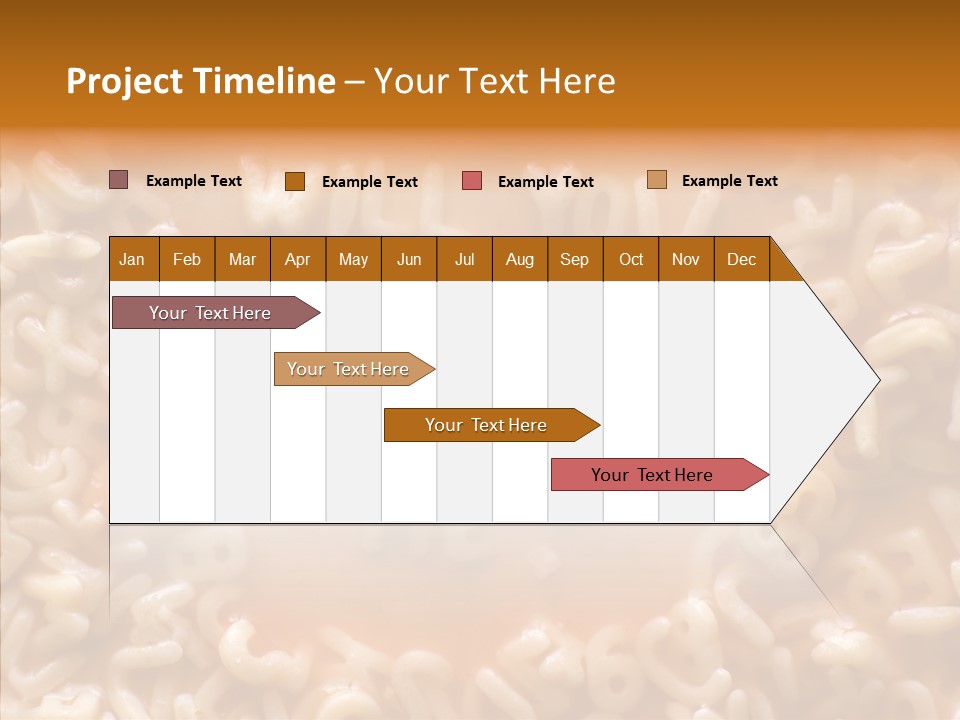 Project Timeline – Your Text Here

Example Text Example Text Example Text Example Text

| Jan | Feb | Mar | Apr | May | Jun | Jul | Aug | Sep | Oct | Nov | Dec |
|---|---|---|---|---|---|---|---|---|---|---|---|

Your Text Here

Your Text Here

Your Text Here

Your Text Here